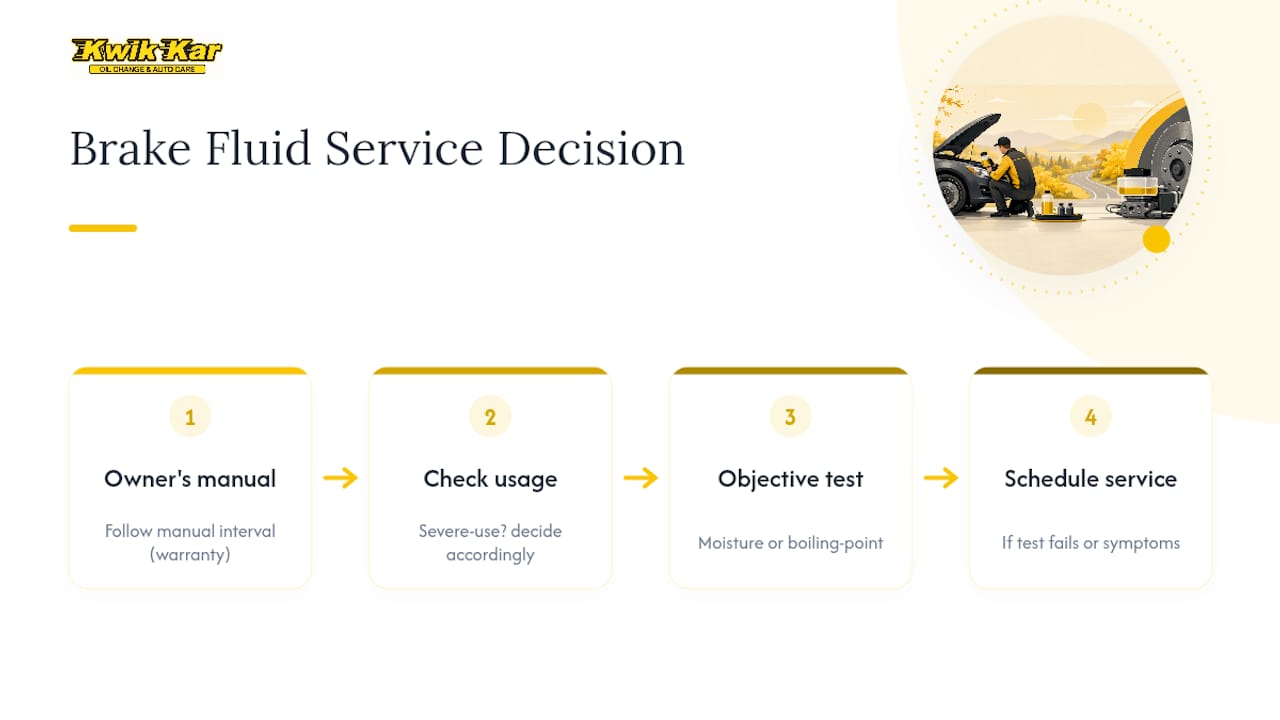 Kwik Kar
OIL CHANGE & AUTO CARE

Brake Fluid Service Decision

1
Owner's manual
Follow manual interval (warranty)

2
Check usage
Severe-use? decide accordingly

3
Objective test
Moisture or boiling-point

4
Schedule service
If test fails or symptoms